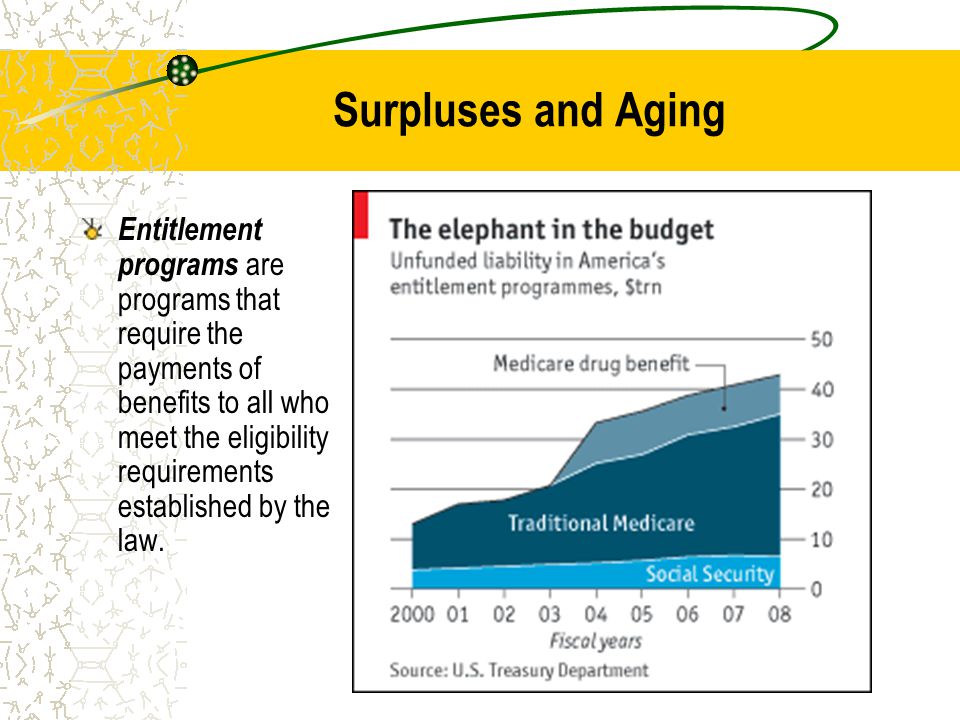 Surpluses and Aging

Entitlement programs are programs that require the payments of benefits to all who meet the eligibility requirements established by the law.

The elephant in the budget
Unfunded liability in America's entitlement programmes, $trn

Medicare drug benefit
Traditional Medicare
Social Security

50
40
30
20
10
0

2000 01 02 03 04 05 06 07 08
Fiscal years

Source: U.S. Treasury Department